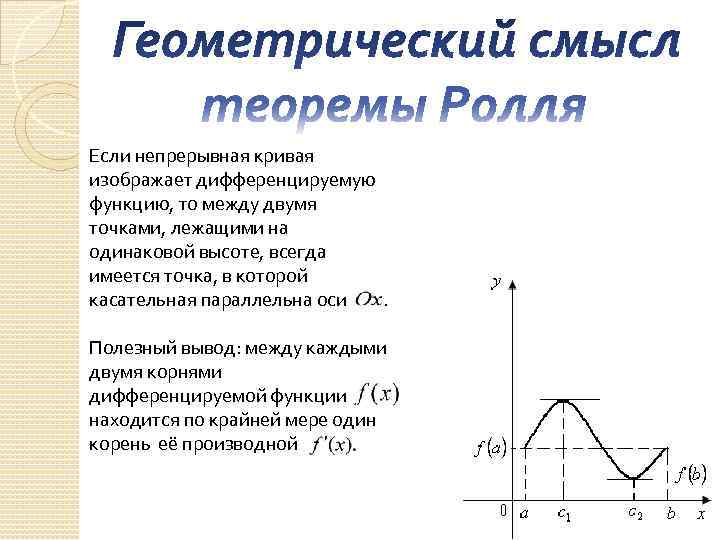 Геометрический смысл теоремы Ролля

Если непрерывная кривая изображает дифференцируемую функцию, то между двумя точками, лежащими на одинаковой высоте, всегда имеется точка, в которой касательная параллельна оси $Ox$.

Полезный вывод: между каждыми двумя корнями дифференцируемой функции $f(x)$ находится по крайней мере один корень её производной $f'(x)$.

$y$
$f(a)$
$f(b)$
$0$
$a$
$c_1$
$c_2$
$b$
$x$